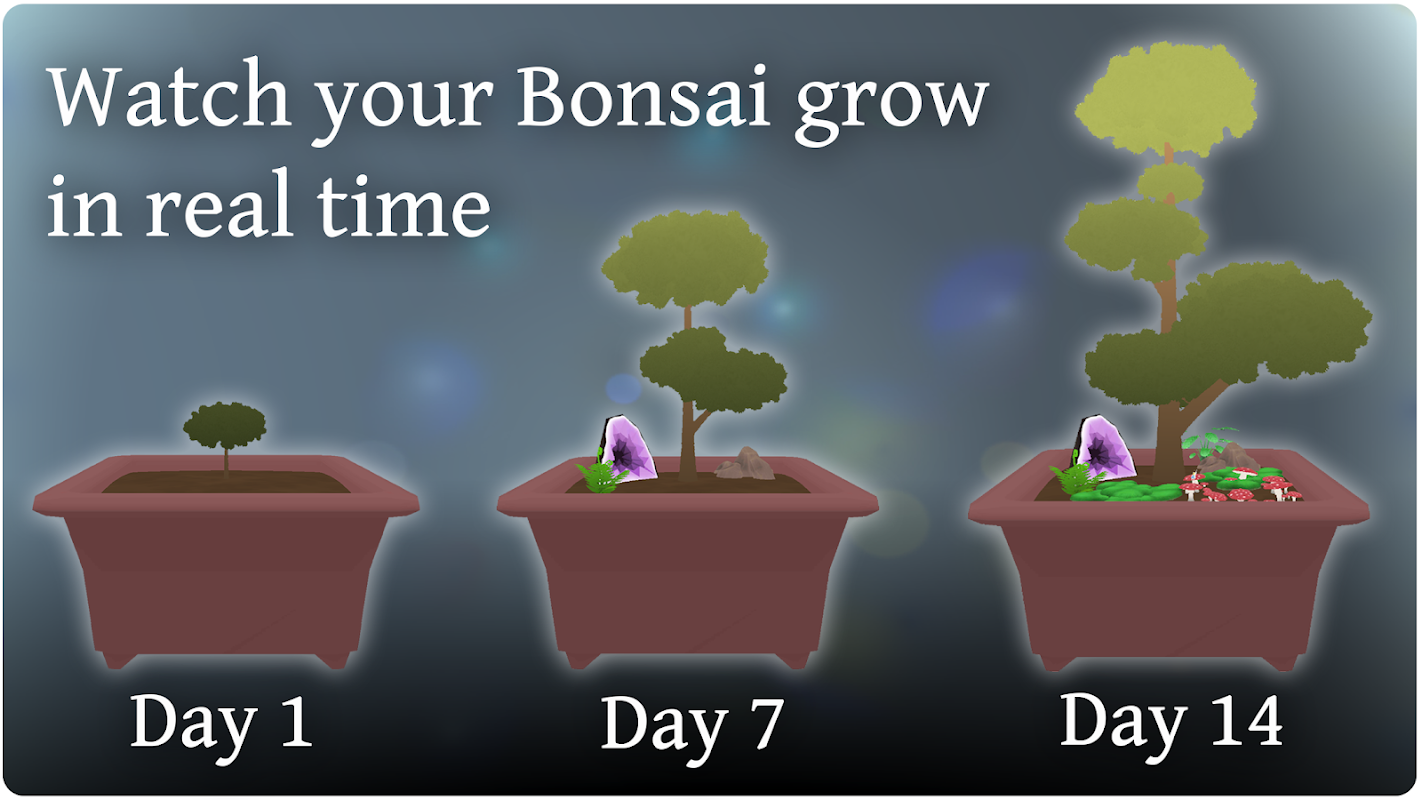 Watch your Bonsai grow in real time

Day 1

Day 7

Day 14